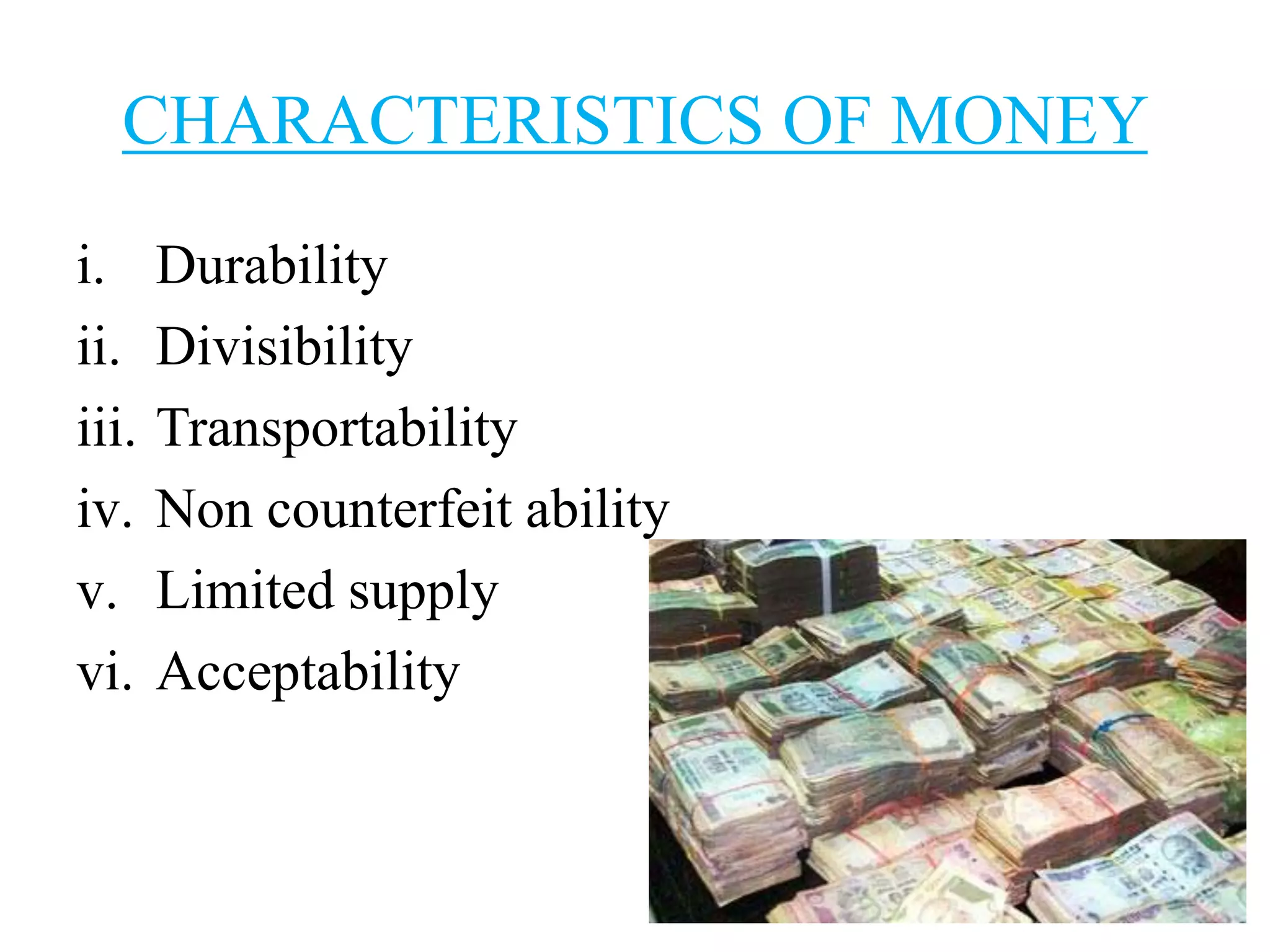 CHARACTERISTICS OF MONEY

i. Durability
ii. Divisibility
iii. Transportability
iv. Non counterfeit ability
v. Limited supply
vi. Acceptability